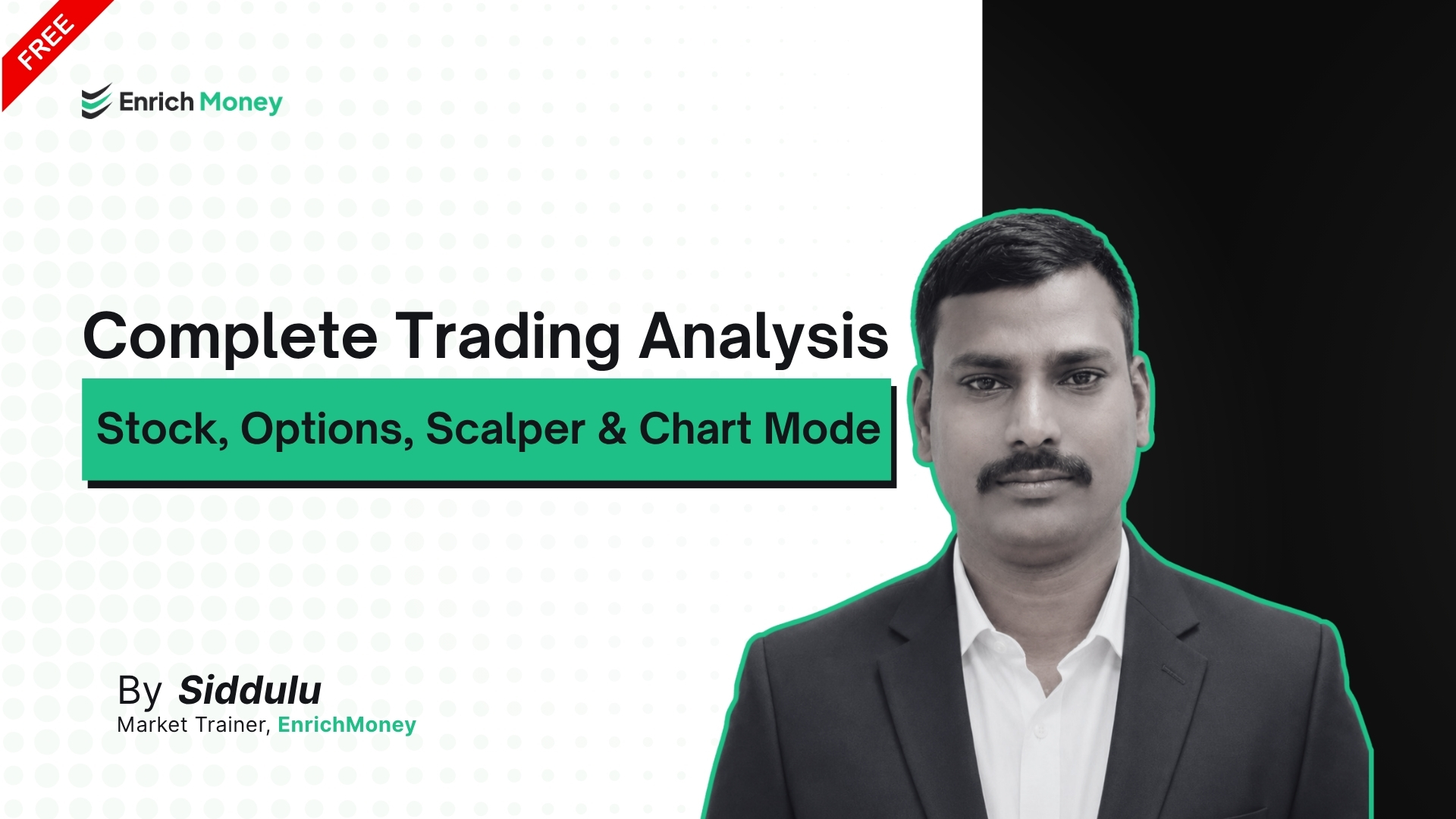 FREE

Enrich Money

Complete Trading Analysis

Stock, Options, Scalper & Chart Mode

By Siddulu
Market Trainer, EnrichMoney